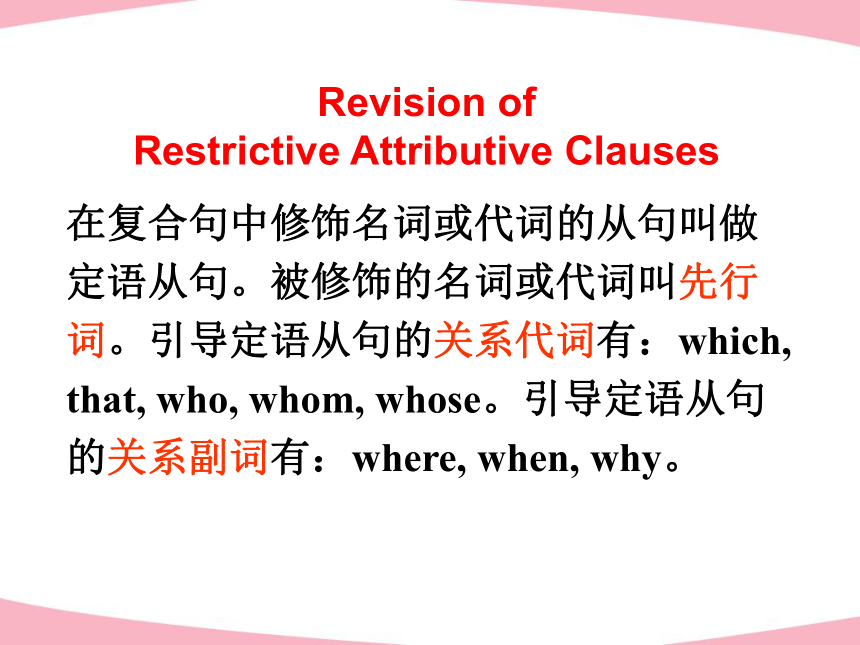 Revision of
Restrictive Attributive Clauses

在复合句中修饰名词或代词的从句叫做定语从句。被修饰的名词或代词叫先行词。引导定语从句的关系代词有：which, that, who, whom, whose。引导定语从句的关系副词有：where, when, why。